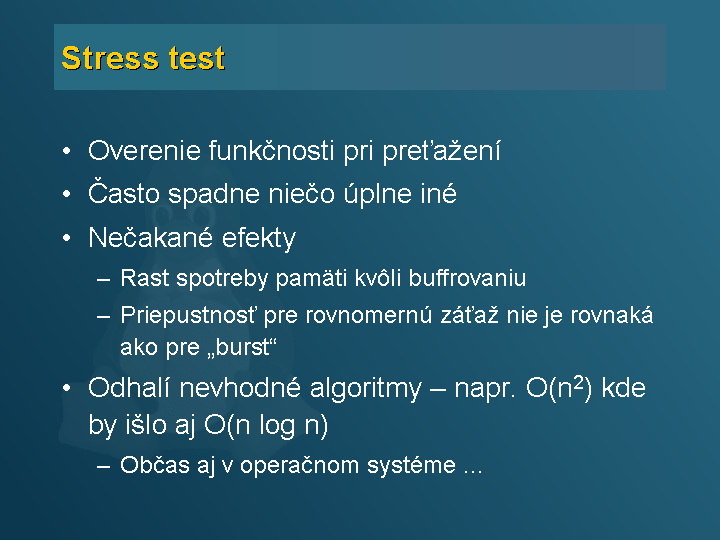 Stress test

• Overenie funkčnosti pri preťažení
• Často spadne niečo úplne iné
• Nečakané efekty
– Rast spotreby pamäti kvôli buffrovaniu
– Priepustnosť pre rovnomernú záťaž nie je rovnaká ako pre „burst“
• Odhalí nevhodné algoritmy – napr. $O(n^2)$ kde by išlo aj $O(n \log n)$
– Občas aj v operačnom systéme ...